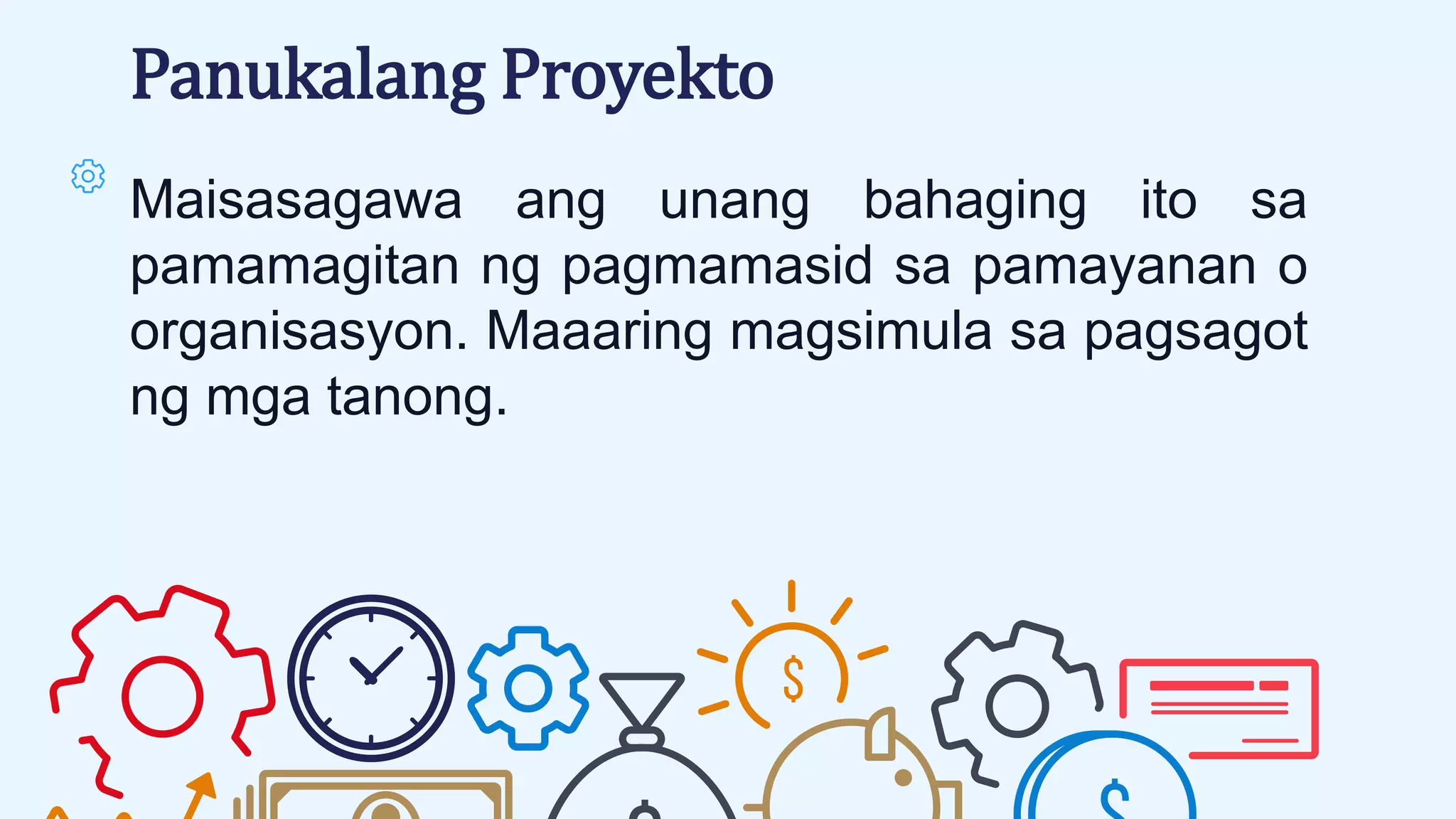 Panukalang Proyekto

Maisasagawa ang unang bahaging ito sa pamamagitan ng pagmamasid sa pamayanan o organisasyon. Maaaring magsimula sa pagsagot ng mga tanong.

$

$